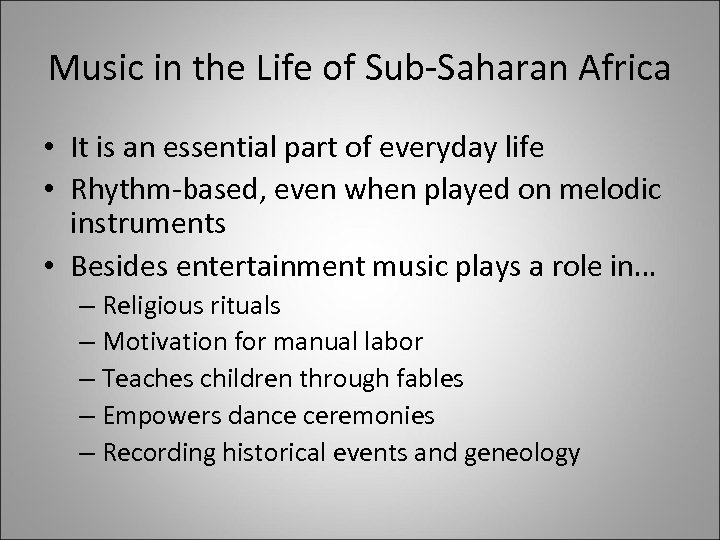 Music in the Life of Sub-Saharan Africa

• It is an essential part of everyday life
• Rhythm-based, even when played on melodic instruments
• Besides entertainment music plays a role in…
– Religious rituals
– Motivation for manual labor
– Teaches children through fables
– Empowers dance ceremonies
– Recording historical events and geneology